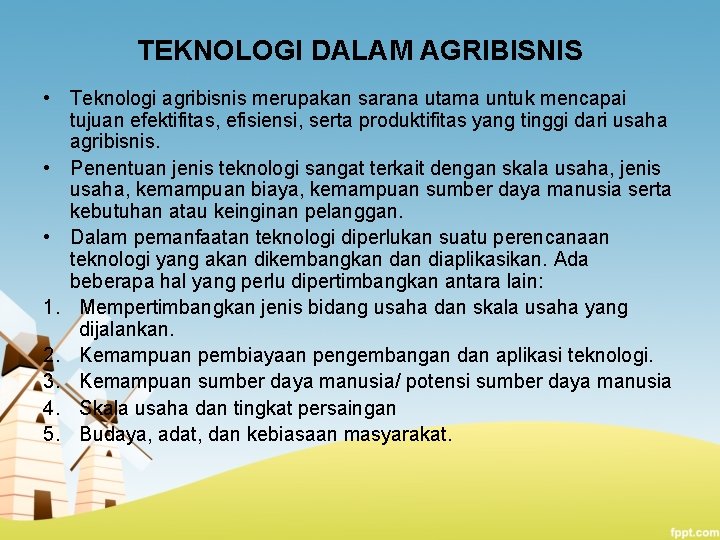 TEKNOLOGI DALAM AGRIBISNIS

• Teknologi agribisnis merupakan sarana utama untuk mencapai tujuan efektifitas, efisiensi, serta produktifitas yang tinggi dari usaha agribisnis.

• Penentuan jenis teknologi sangat terkait dengan skala usaha, jenis usaha, kemampuan biaya, kemampuan sumber daya manusia serta kebutuhan atau keinginan pelanggan.

• Dalam pemanfaatan teknologi diperlukan suatu perencanaan teknologi yang akan dikembangkan dan diaplikasikan. Ada beberapa hal yang perlu dipertimbangkan antara lain:

1. Mempertimbangkan jenis bidang usaha dan skala usaha yang dijalankan.
2. Kemampuan pembiayaan pengembangan dan aplikasi teknologi.
3. Kemampuan sumber daya manusia/ potensi sumber daya manusia
4. Skala usaha dan tingkat persaingan
5. Budaya, adat, dan kebiasaan masyarakat.

fppt.com